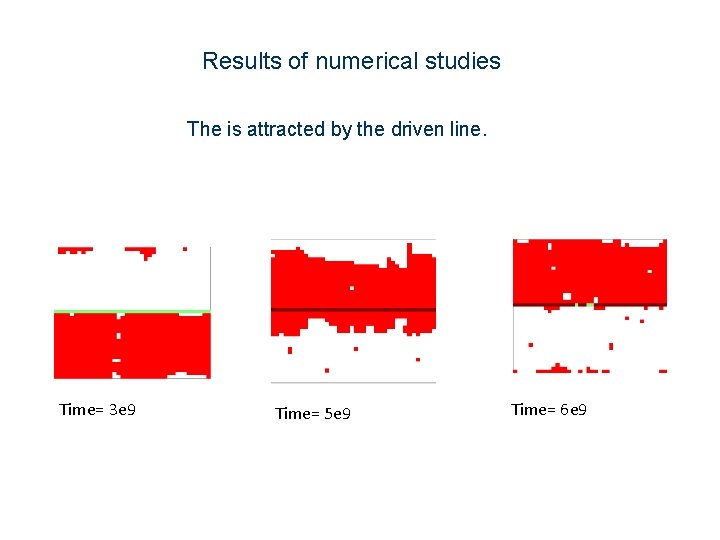 Results of numerical studies

The is attracted by the driven line.

Time= 3e9

Time= 5e9

Time= 6e9